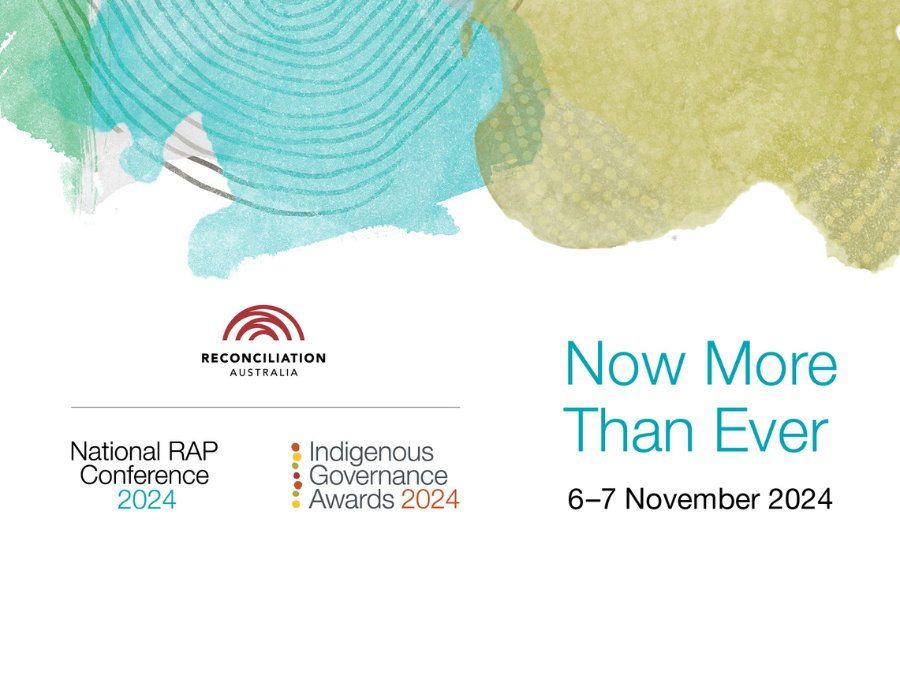 RECONCILIATION
AUSTRALIA

National RAP Conference 2024

Indigenous Governance Awards 2024

Now More Than Ever

6–7 November 2024